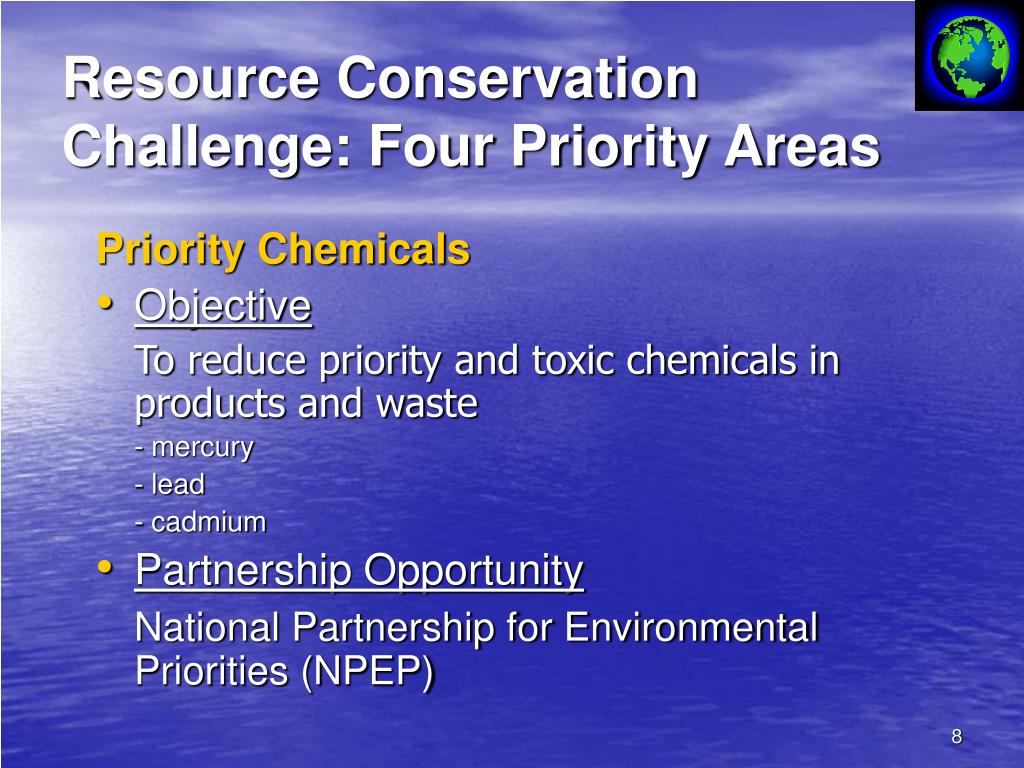 Resource Conservation Challenge: Four Priority Areas

Priority Chemicals

• Objective

To reduce priority and toxic chemicals in products and waste

- mercury

- lead

- cadmium

• Partnership Opportunity

National Partnership for Environmental Priorities (NPEP)

8